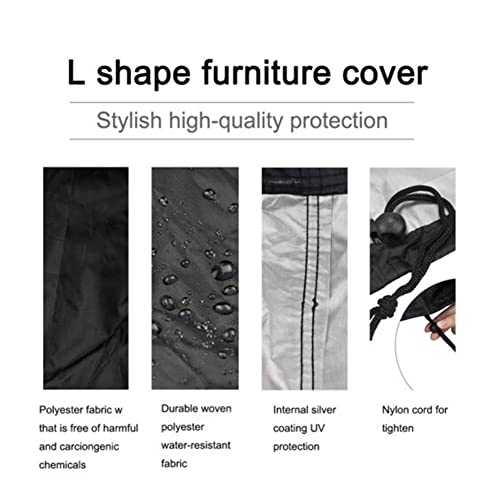 L shape furniture cover

Stylish high-quality protection

Polyester fabric w that is free of harmful and carciongenic chemicals

Durable woven polyester water-resistant fabric

Internal silver coating UV protection

Nylon cord for tighten